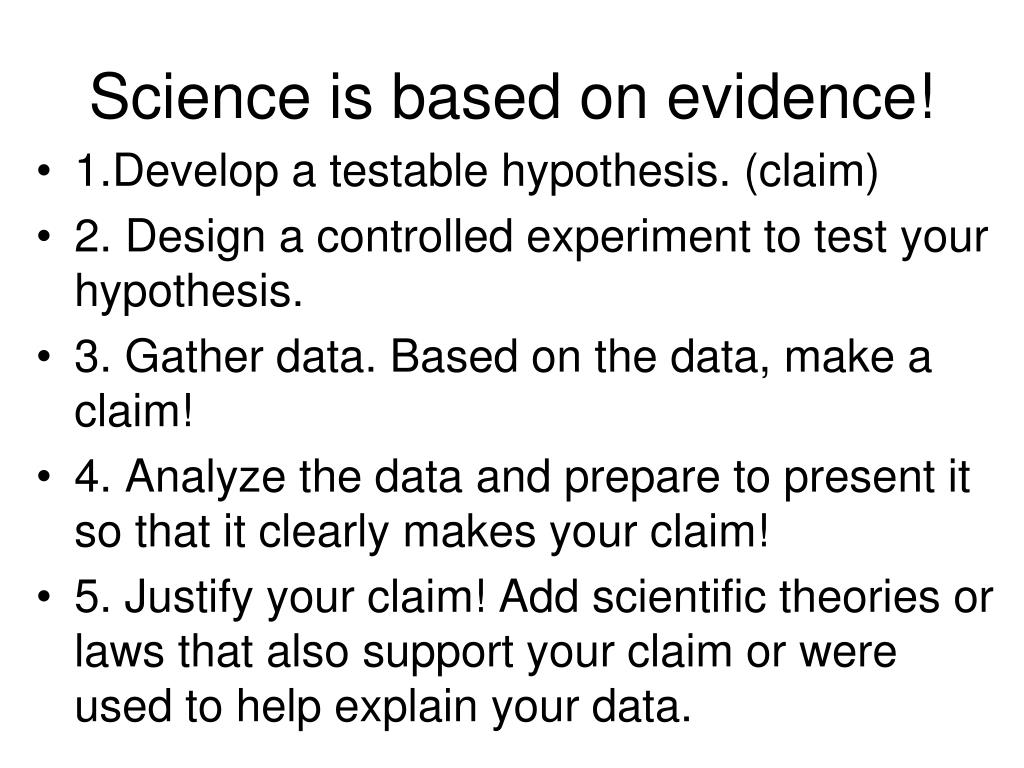 Science is based on evidence!

• 1.Develop a testable hypothesis. (claim)
• 2. Design a controlled experiment to test your hypothesis.
• 3. Gather data. Based on the data, make a claim!
• 4. Analyze the data and prepare to present it so that it clearly makes your claim!
• 5. Justify your claim! Add scientific theories or laws that also support your claim or were used to help explain your data.